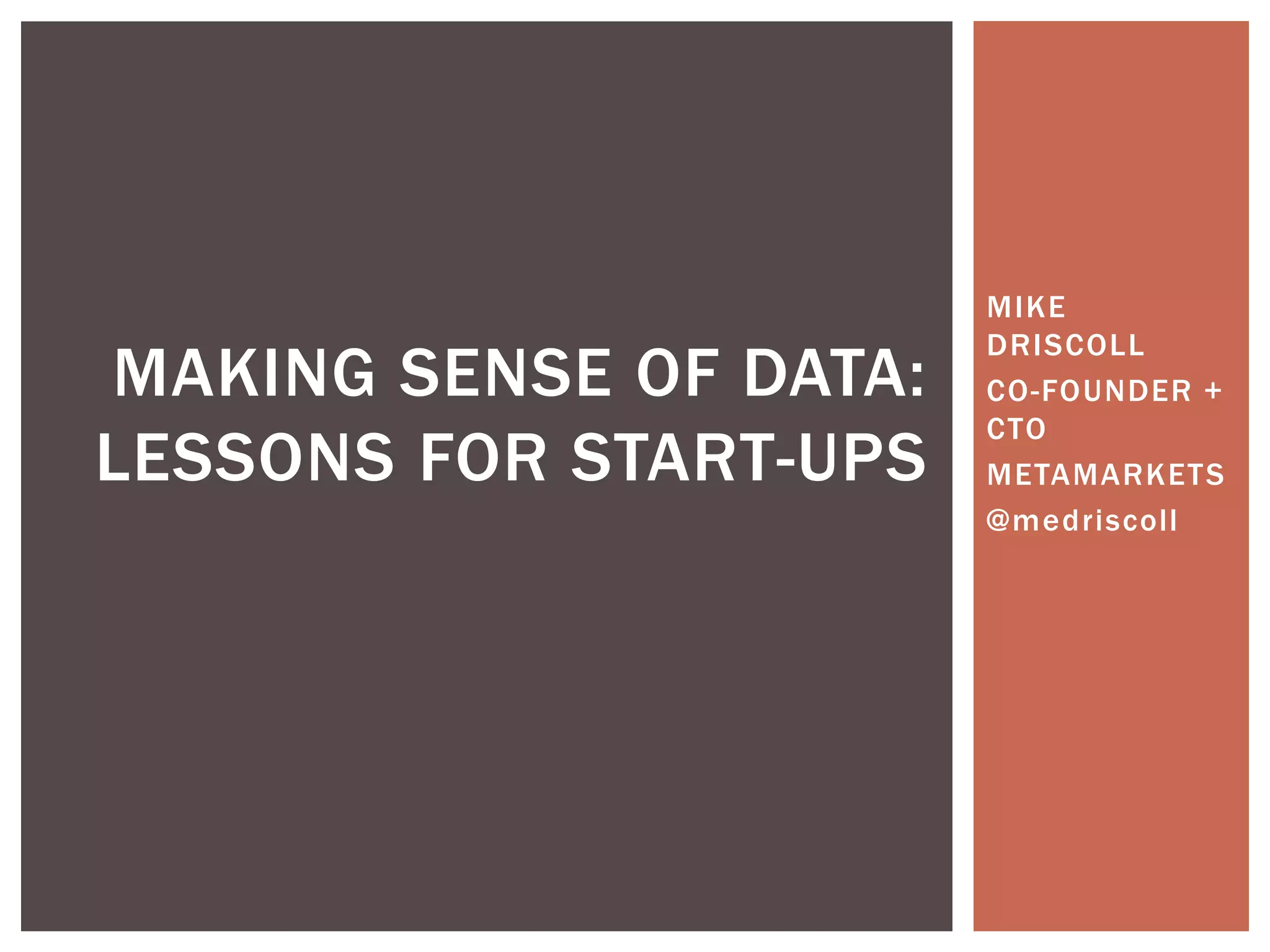 MAKING SENSE OF DATA: LESSONS FOR START-UPS

MIKE DRISCOLL

CO-FOUNDER + CTO

METAMARKETS

@medriscoll